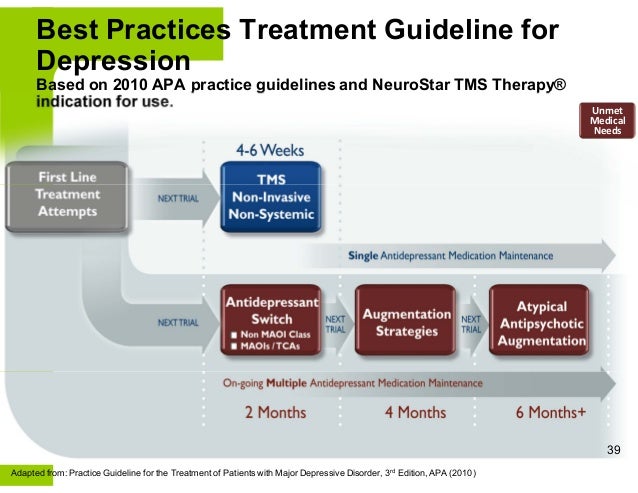 Best Practices Treatment Guideline for Depression
Based on 2010 APA practice guidelines and NeuroStar TMS Therapy® indication for use.

Unmet Medical Needs

4-6 Weeks

First Line Treatment Attempts

NEXT TRIAL

TMS Non-Invasive Non-Systemic

Single Antidepressant Medication Maintenance

NEXT TRIAL

Antidepressant Switch
■ Non MAOI Class
■ MAOIs / TCAs

NEXT TRIAL

Augmentation Strategies

NEXT TRIAL

Atypical Antipsychotic Augmentation

On-going Multiple Antidepressant Medication Maintenance

2 Months

4 Months

6 Months+

39

Adapted from: Practice Guideline for the Treatment of Patients with Major Depressive Disorder, 3rd Edition, APA (2010)